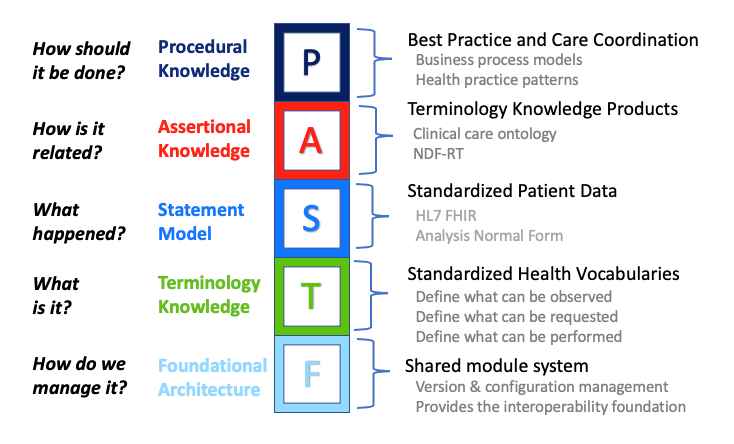 How should it be done?

Procedural Knowledge

P

Best Practice and Care Coordination
Business process models
Health practice patterns

How is it related?

Assertional Knowledge

A

Terminology Knowledge Products
Clinical care ontology
NDF-RT

What happened?

Statement Model

S

Standardized Patient Data
HL7 FHIR
Analysis Normal Form

What is it?

Terminology Knowledge

T

Standardized Health Vocabularies
Define what can be observed
Define what can be requested
Define what can be performed

How do we manage it?

Foundational Architecture

F

Shared module system
Version & configuration management
Provides the interoperability foundation